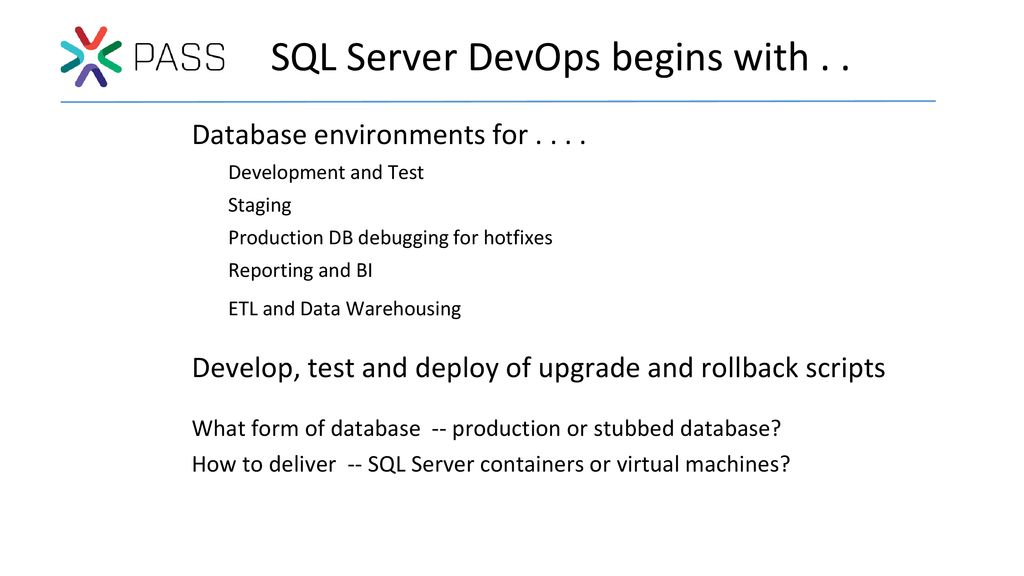 PASS

SQL Server DevOps begins with . .

Database environments for . . . .

Development and Test

Staging

Production DB debugging for hotfixes

Reporting and BI

ETL and Data Warehousing

Develop, test and deploy of upgrade and rollback scripts

What form of database -- production or stubbed database?

How to deliver -- SQL Server containers or virtual machines?